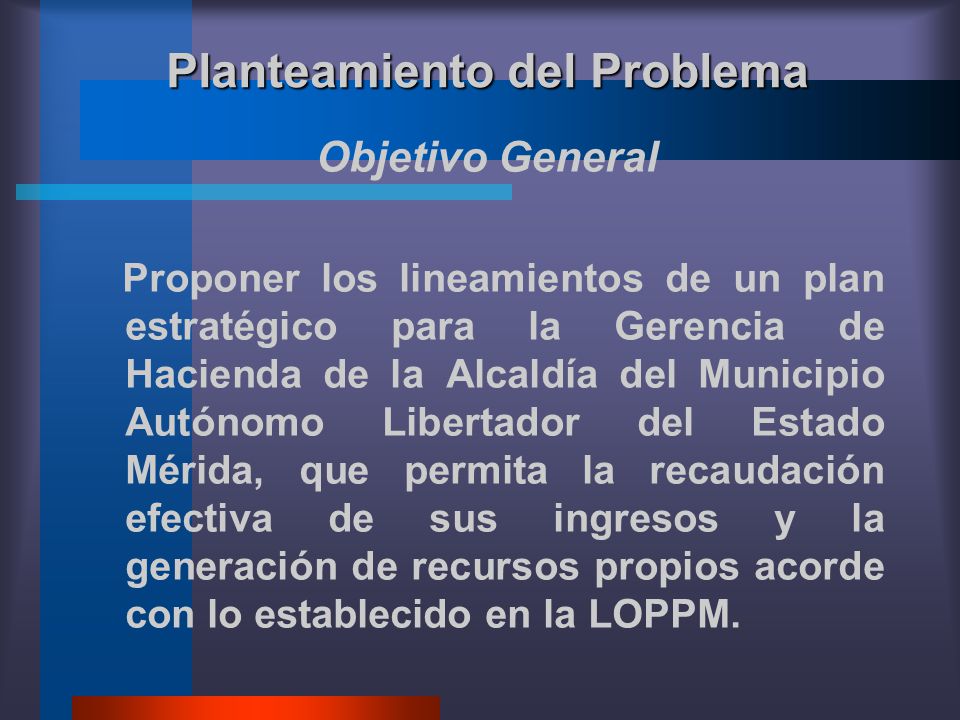 Planteamiento del Problema

Objetivo General

Proponer los lineamientos de un plan estratégico para la Gerencia de Hacienda de la Alcaldía del Municipio Autónomo Libertador del Estado Mérida, que permita la recaudación efectiva de sus ingresos y la generación de recursos propios acorde con lo establecido en la LOPPM.